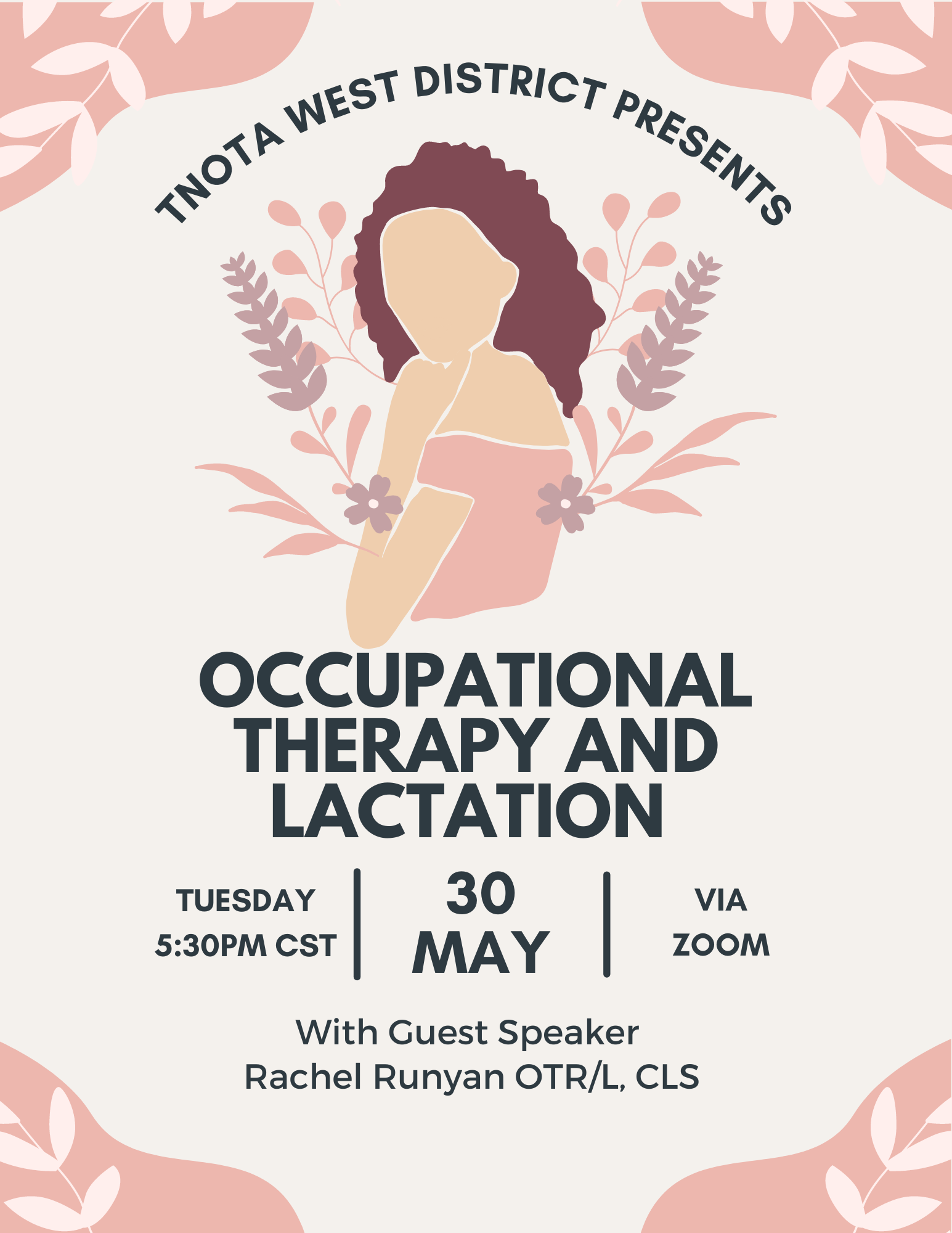 TNOTA WEST DISTRICT PRESENTS

OCCUPATIONAL THERAPY AND LACTATION

TUESDAY
5:30PM CST

30
MAY

VIA
ZOOM

With Guest Speaker
Rachel Runyan OTR/L, CLS